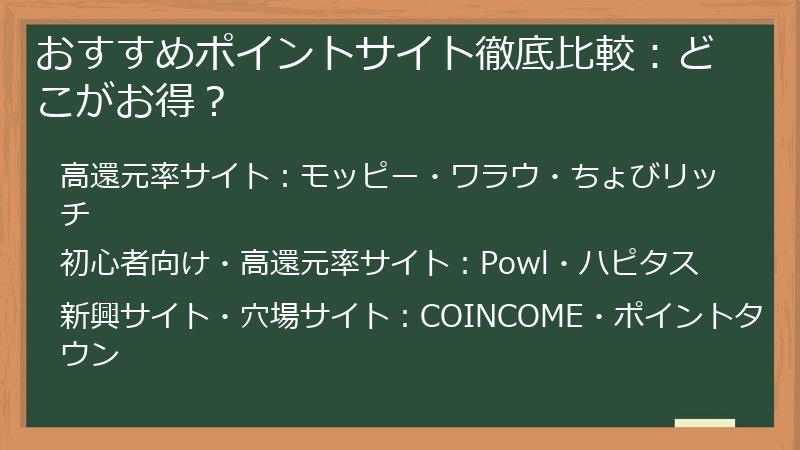 おすすめポイントサイト徹底比較：どこがお得？

高還元率サイト：モッピー・ワラウ・ちょびリッチ

初心者向け・高還元率サイト：Powl・ハピタス

新興サイト・穴場サイト：COINCOME・ポイントタウン